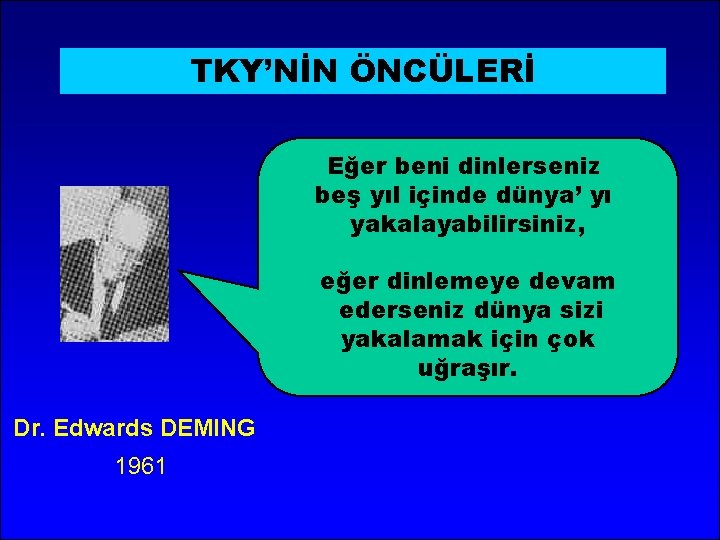 TKY'NİN ÖNCÜLERİ

Eğer beni dinlerseniz beş yıl içinde dünya' yı yakalayabilirsiniz,

eğer dinlemeye devam ederseniz dünya sizi yakalamak için çok uğraşır.

Dr. Edwards DEMING

1961